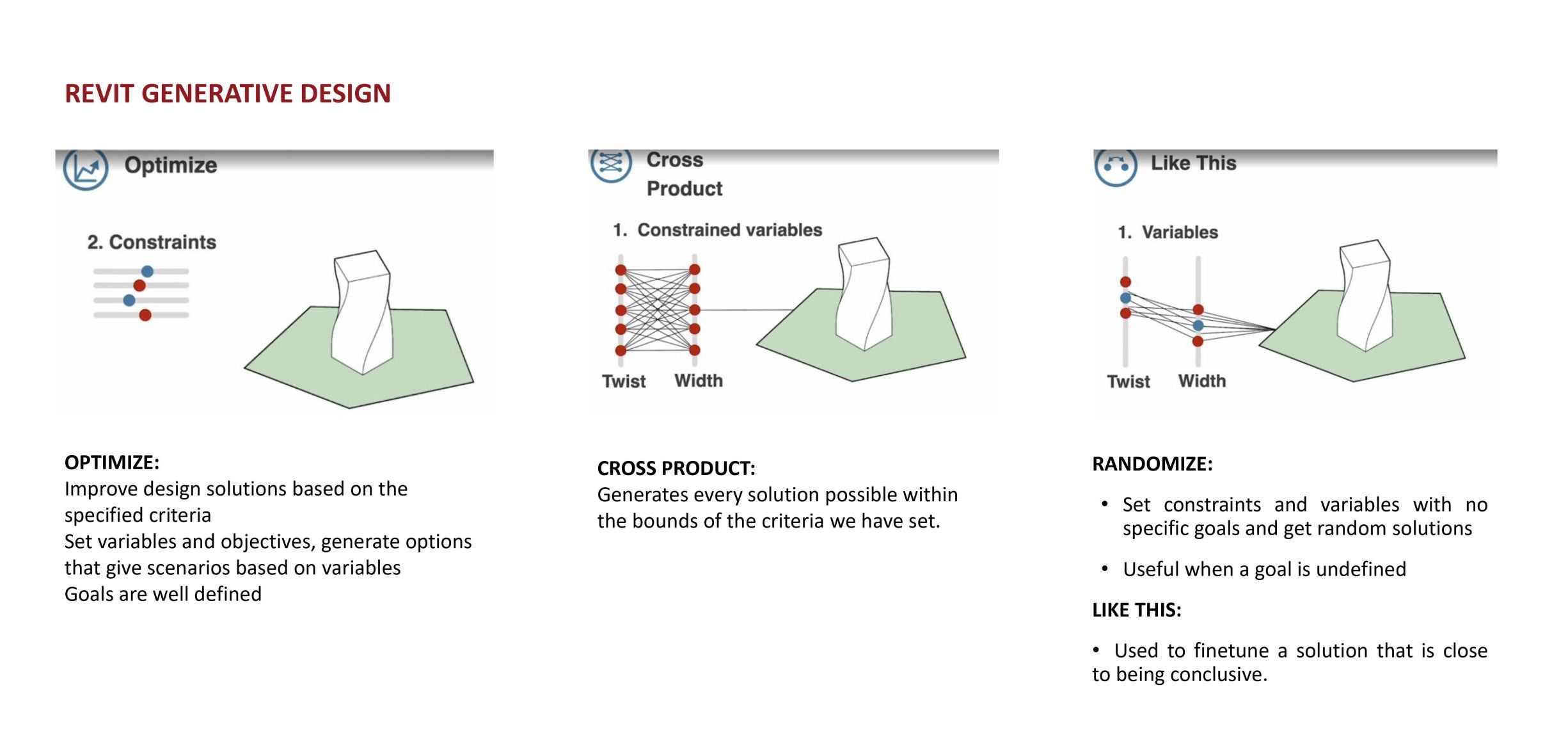 REVIT GENERATIVE DESIGN

Optimize

2. Constraints

OPTIMIZE:
Improve design solutions based on the specified criteria
Set variables and objectives, generate options that give scenarios based on variables
Goals are well defined

Cross Product

1. Constrained variables

Twist Width

CROSS PRODUCT:
Generates every solution possible within the bounds of the criteria we have set.

Like This

1. Variables

Twist Width

RANDOMIZE:

• Set constraints and variables with no specific goals and get random solutions

• Useful when a goal is undefined

LIKE THIS:

• Used to finetune a solution that is close to being conclusive.